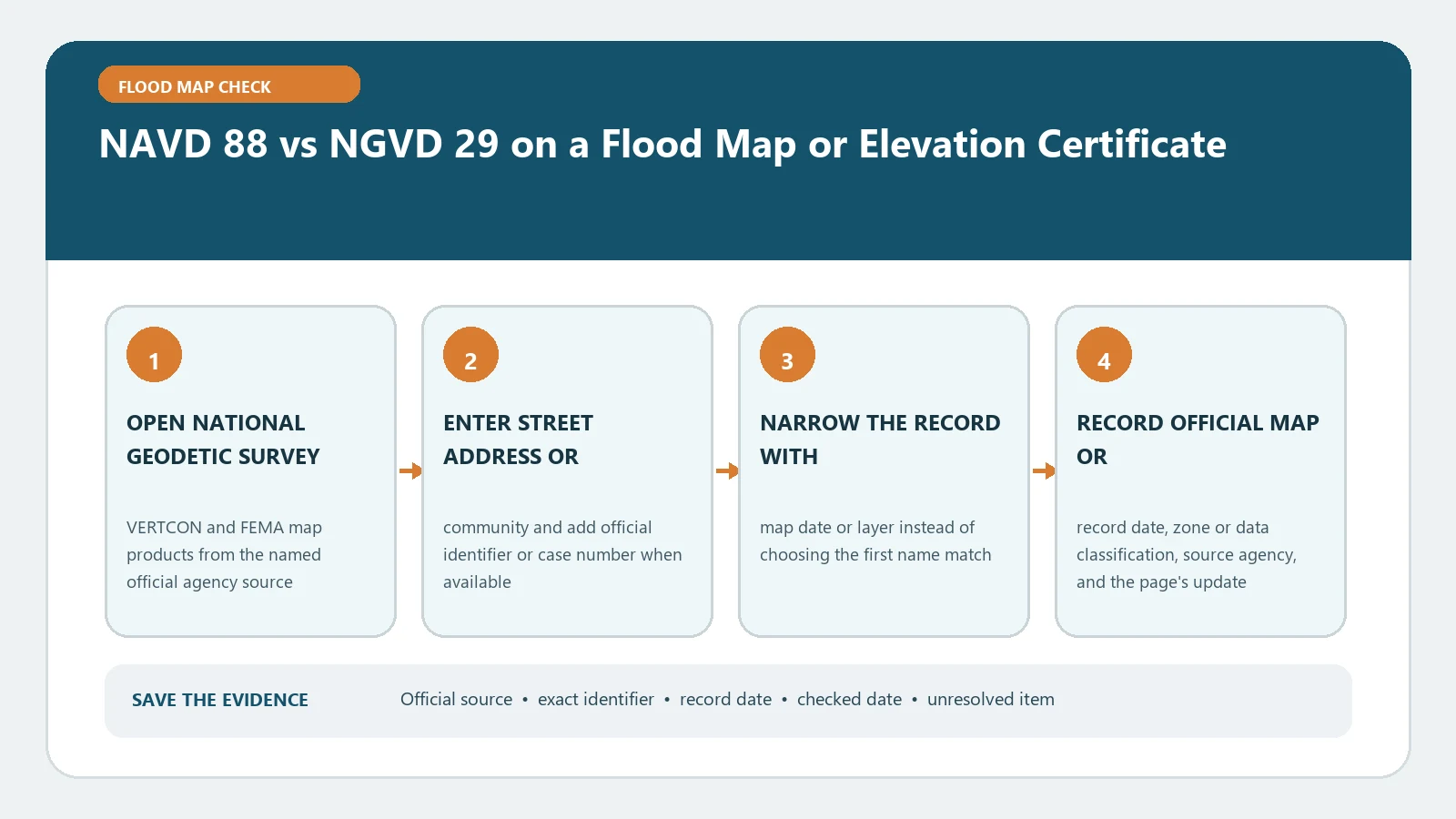 FLOOD MAP CHECK

NAVD 88 vs NGVD 29 on a Flood Map or Elevation Certificate

1

OPEN NATIONAL GEODETIC SURVEY

VERTCON and FEMA map products from the named official agency source

2

ENTER STREET ADDRESS OR

community and add official identifier or case number when available

3

NARROW THE RECORD WITH

map date or layer instead of choosing the first name match

4

RECORD OFFICIAL MAP OR

record date, zone or data classification, source agency, and the page's update

SAVE THE EVIDENCE

Official source • exact identifier • record date • checked date • unresolved item